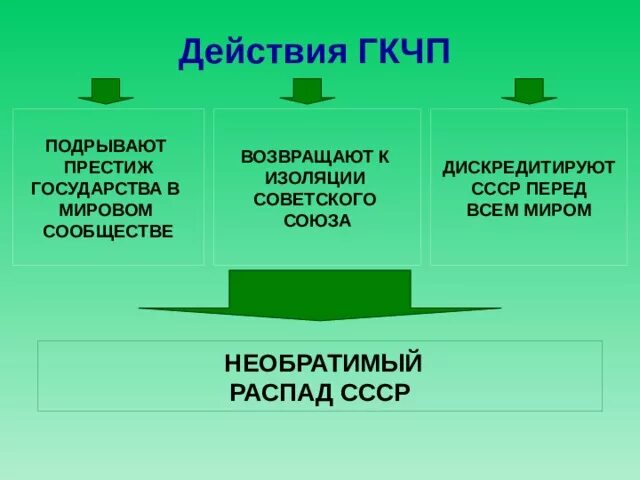 Действия ГКЧП

ПОДРЫВАЮТ ПРЕСТИЖ ГОСУДАРСТВА В МИРОВОМ СООБЩЕСТВЕ

ВОЗВРАЩАЮТ К ИЗОЛЯЦИИ СОВЕТСКОГО СОЮЗА

ДИСКРЕДИТИРУЮТ СССР ПЕРЕД ВСЕМ МИРОМ

НЕОБРАТИМЫЙ РАСПАД СССР